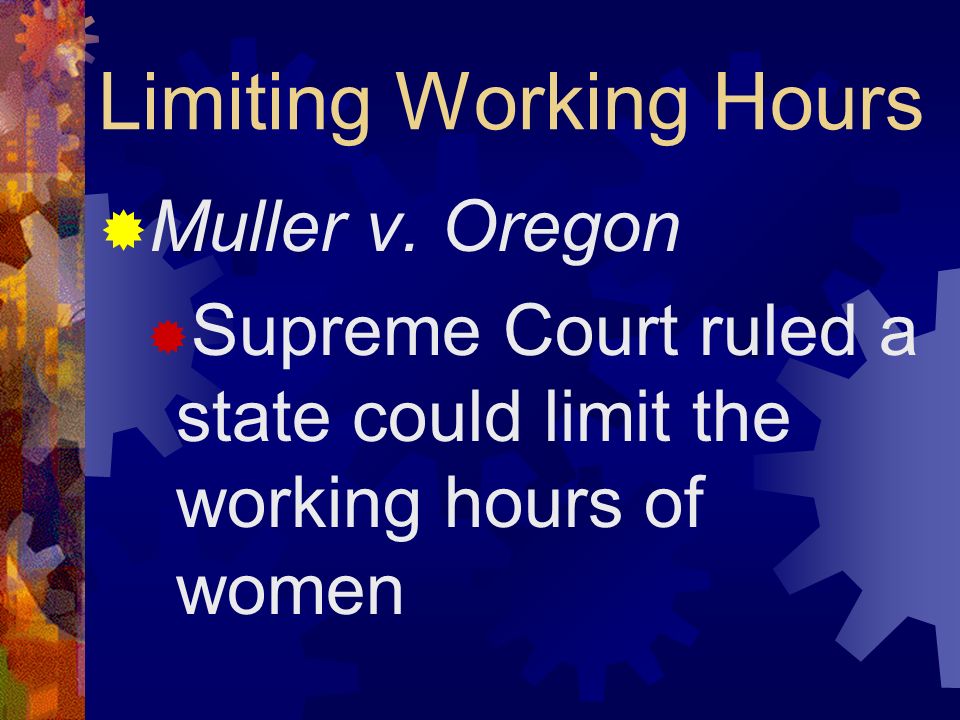 Limiting Working Hours

Muller v. Oregon

Supreme Court ruled a state could limit the working hours of women